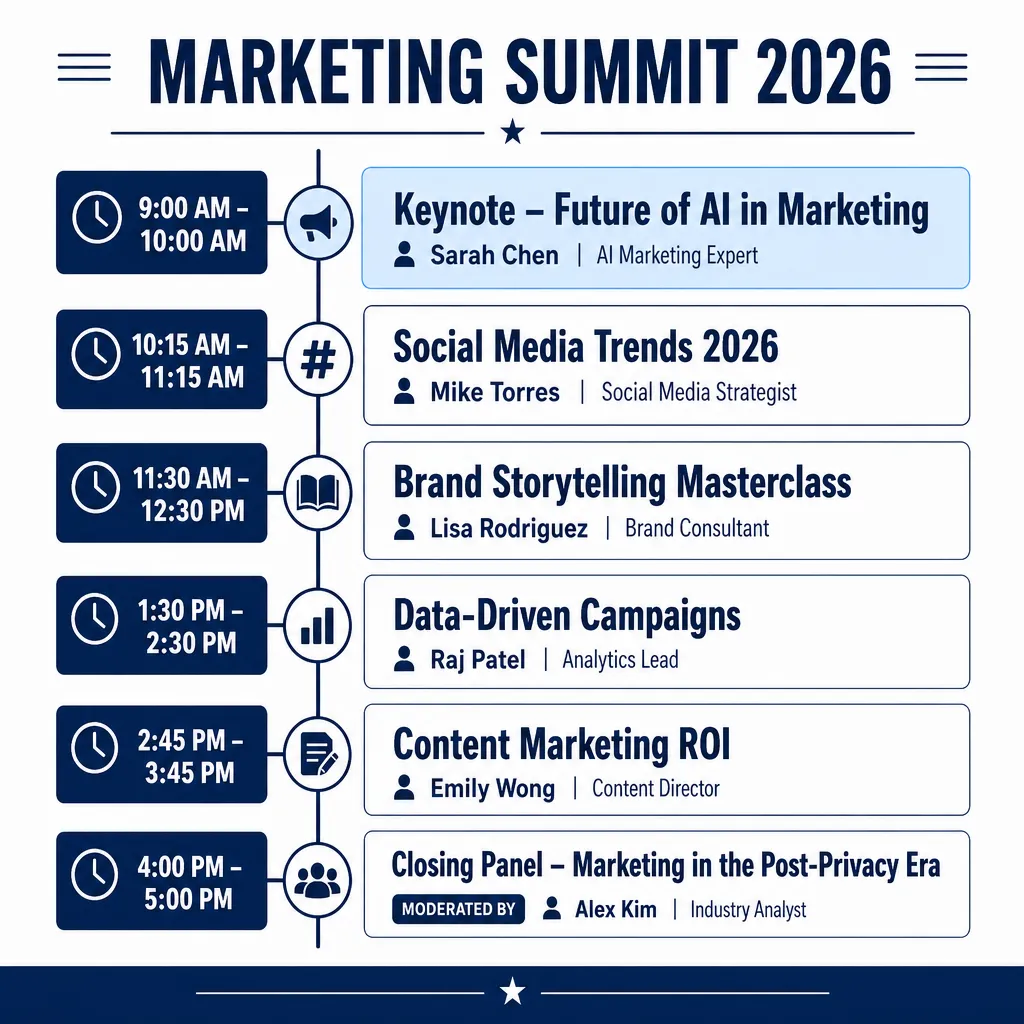 MARKETING SUMMIT 2026

9:00 AM – 10:00 AM

Keynote – Future of AI in Marketing
Sarah Chen | AI Marketing Expert

10:15 AM – 11:15 AM

Social Media Trends 2026
Mike Torres | Social Media Strategist

11:30 AM – 12:30 PM

Brand Storytelling Masterclass
Lisa Rodriguez | Brand Consultant

1:30 PM – 2:30 PM

Data-Driven Campaigns
Raj Patel | Analytics Lead

2:45 PM – 3:45 PM

Content Marketing ROI
Emily Wong | Content Director

4:00 PM – 5:00 PM

Closing Panel – Marketing in the Post-Privacy Era
MODERATED BY Alex Kim | Industry Analyst